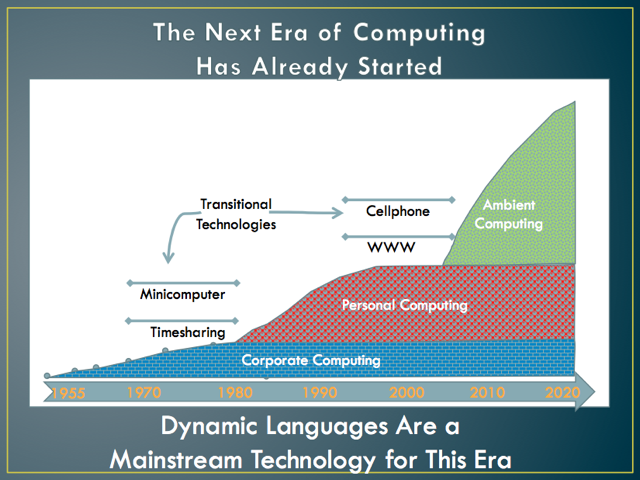 The Next Era of Computing
Has Already Started

Transitional Technologies

Cellphone

WWW

Ambient Computing

Minicomputer

Timesharing

Personal Computing

Corporate Computing

1955 1970 1980 1990 2000 2010 2020

Dynamic Languages Are a Mainstream Technology for This Era